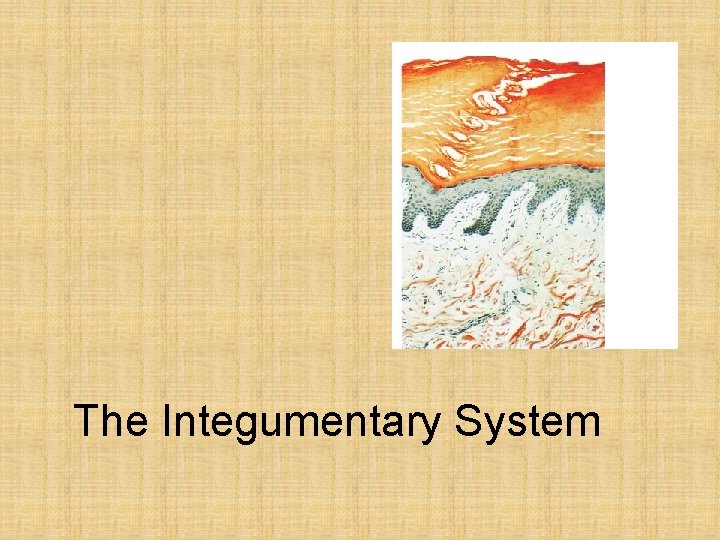 The Integumentary System